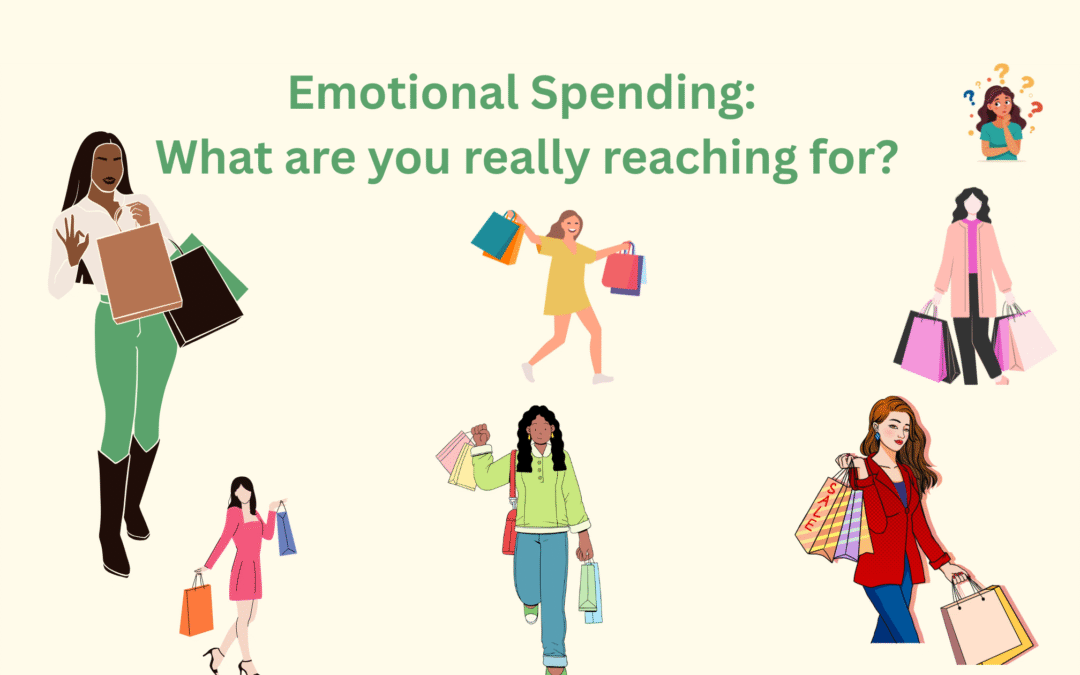 Emotional Spending:
What are you really reaching for?

SALE